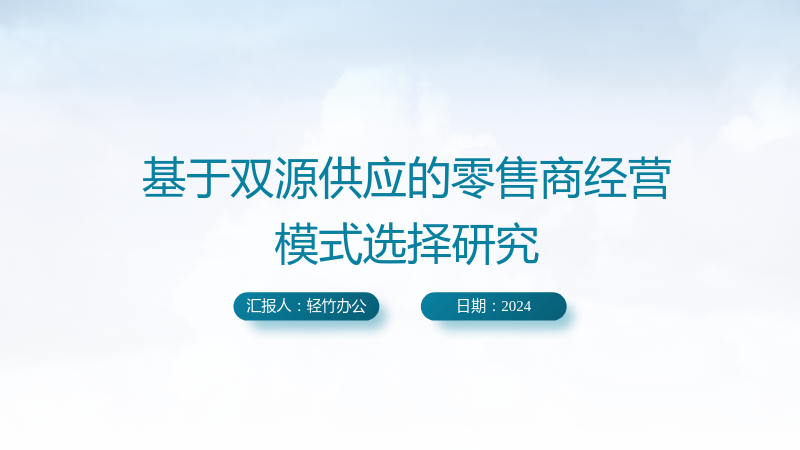 基于双源供应的零售商经营模式选择研究

汇报人：轻竹办公 日期：2024